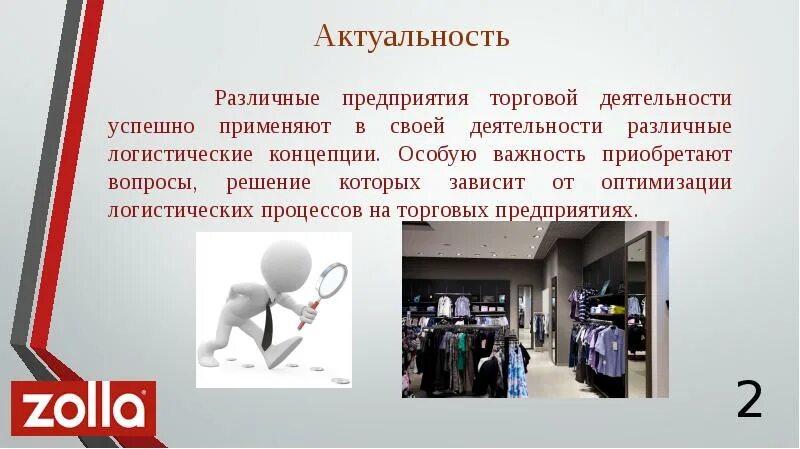 Актуальность

Различные предприятия торговой деятельности успешно применяют в своей деятельности различные логистические концепции. Особую важность приобретают вопросы, решение которых зависит от оптимизации логистических процессов на торговых предприятиях.

zolla

2